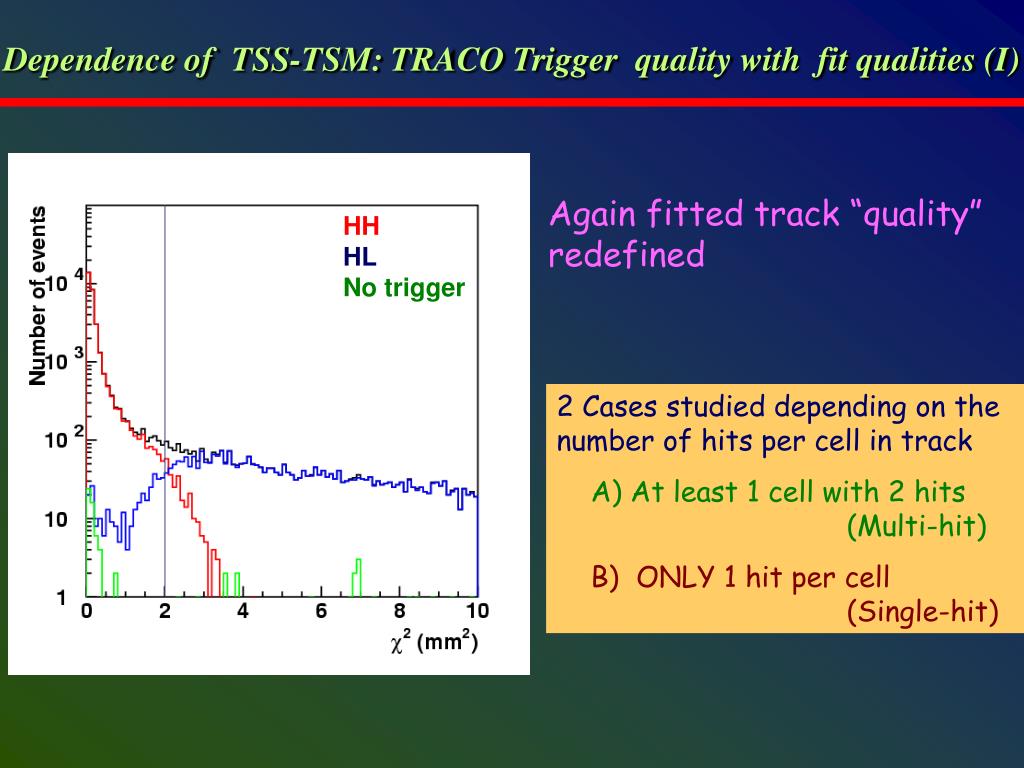 Dependence of TSS-TSM: TRACO Trigger quality with fit qualities (I)

Number of events

$10^4$

$10^3$

$10^2$

10

1

HH
HL
No trigger

0 2 4 6 8 10

$\chi^2$ (mm$^2$)

Again fitted track “quality” redefined

2 Cases studied depending on the number of hits per cell in track

A) At least 1 cell with 2 hits (Multi-hit)

B) ONLY 1 hit per cell (Single-hit)